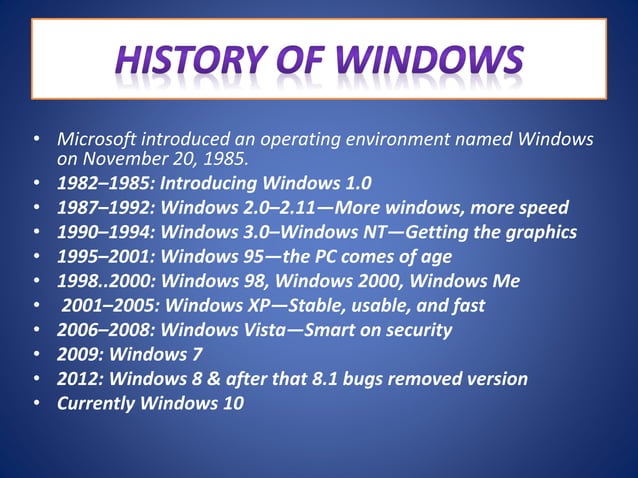 HISTORY OF WINDOWS

• Microsoft introduced an operating environment named Windows on November 20, 1985.
• 1982–1985: Introducing Windows 1.0
• 1987–1992: Windows 2.0–2.11—More windows, more speed
• 1990–1994: Windows 3.0–Windows NT—Getting the graphics
• 1995–2001: Windows 95—the PC comes of age
• 1998..2000: Windows 98, Windows 2000, Windows Me
• 2001–2005: Windows XP—Stable, usable, and fast
• 2006–2008: Windows Vista—Smart on security
• 2009: Windows 7
• 2012: Windows 8 & after that 8.1 bugs removed version
• Currently Windows 10